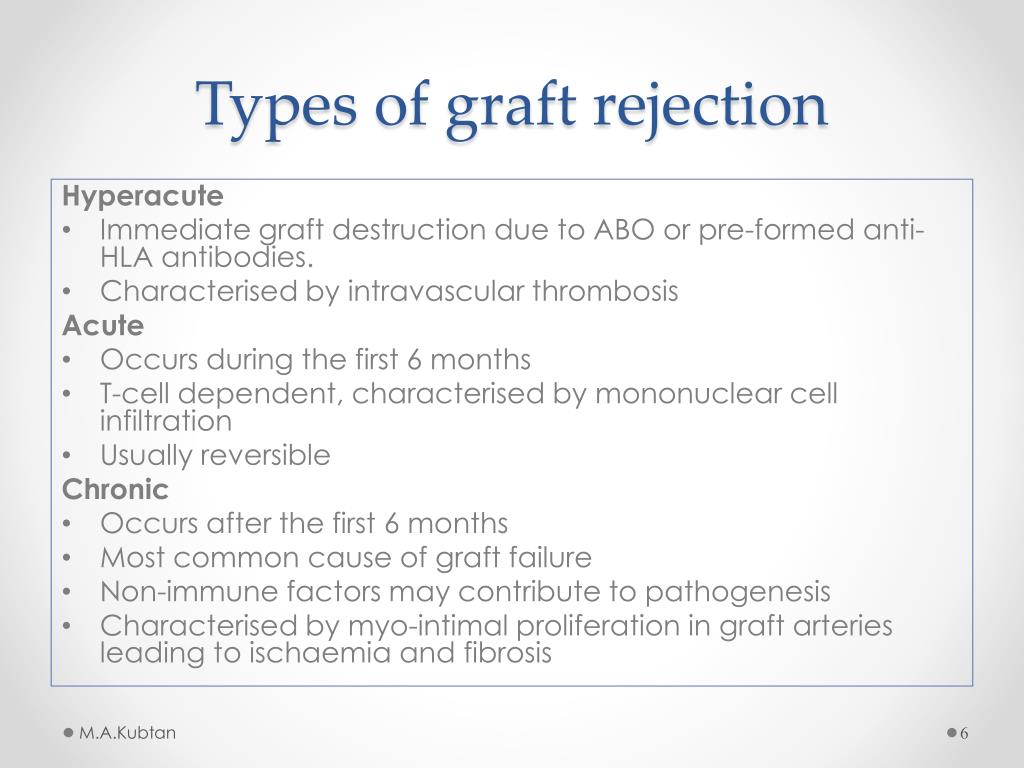 Types of graft rejection

Hyperacute
• Immediate graft destruction due to ABO or pre-formed anti-HLA antibodies.
• Characterised by intravascular thrombosis

Acute
• Occurs during the first 6 months
• T-cell dependent, characterised by mononuclear cell infiltration
• Usually reversible

Chronic
• Occurs after the first 6 months
• Most common cause of graft failure
• Non-immune factors may contribute to pathogenesis
• Characterised by myo-intimal proliferation in graft arteries leading to ischaemia and fibrosis

M.A.Kubtan

6